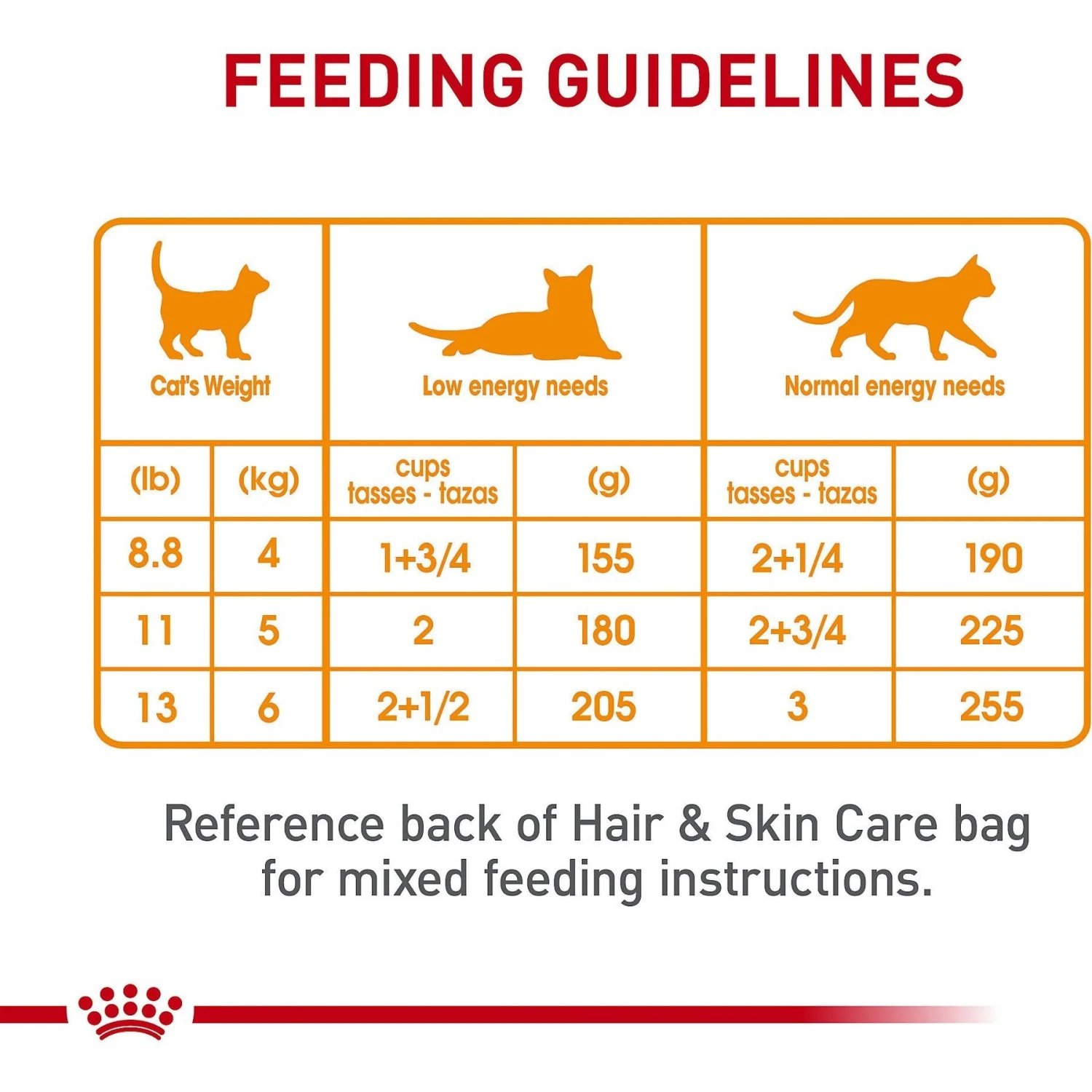 FEEDING GUIDELINES

| Cat's Weight | | Low energy needs | | Normal energy needs | |
|---|---|---|---|---|---|
| (lb) | (kg) | cups tasses - tazas | (g) | cups tasses - tazas | (g) |
| 8.8 | 4 | 1+3/4 | 155 | 2+1/4 | 190 |
| 11 | 5 | 2 | 180 | 2+3/4 | 225 |
| 13 | 6 | 2+1/2 | 205 | 3 | 255 |

Reference back of Hair & Skin Care bag for mixed feeding instructions.